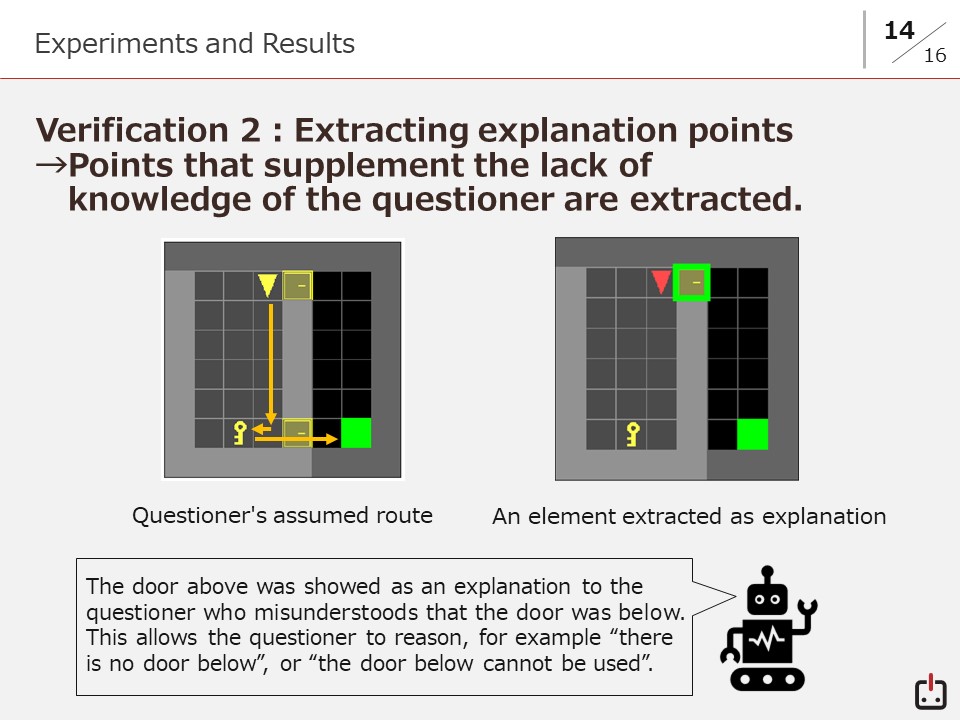 Experiments and Results

14
16

Verification 2 : Extracting explanation points
→Points that supplement the lack of knowledge of the questioner are extracted.

Questioner's assumed route

An element extracted as explanation

The door above was showed as an explanation to the questioner who misunderstoods that the door was below. This allows the questioner to reason, for example “there is no door below”, or “the door below cannot be used”.